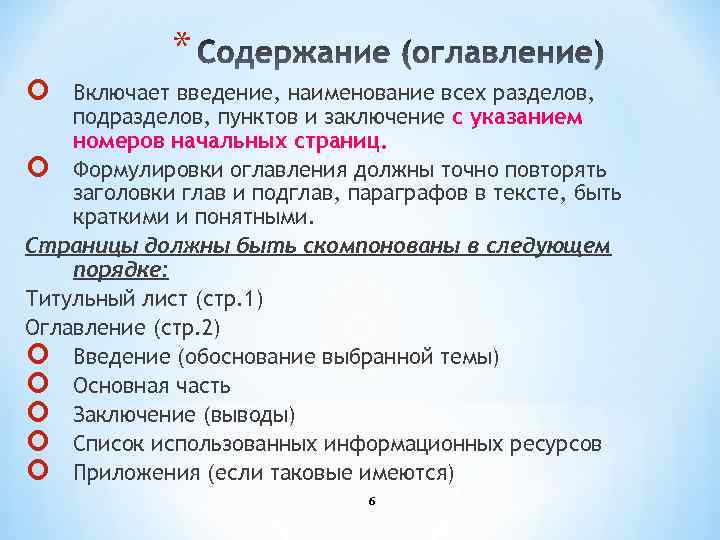 * Содержание (оглавление)

Включает введение, наименование всех разделов, подразделов, пунктов и заключение с указанием номеров начальных страниц.

Формулировки оглавления должны точно повторять заголовки глав и подглав, параграфов в тексте, быть краткими и понятными.

Страницы должны быть скомпонованы в следующем порядке:

Титульный лист (стр.1)

Оглавление (стр.2)

Введение (обоснование выбранной темы)

Основная часть

Заключение (выводы)

Список использованных информационных ресурсов

Приложения (если таковые имеются)

6